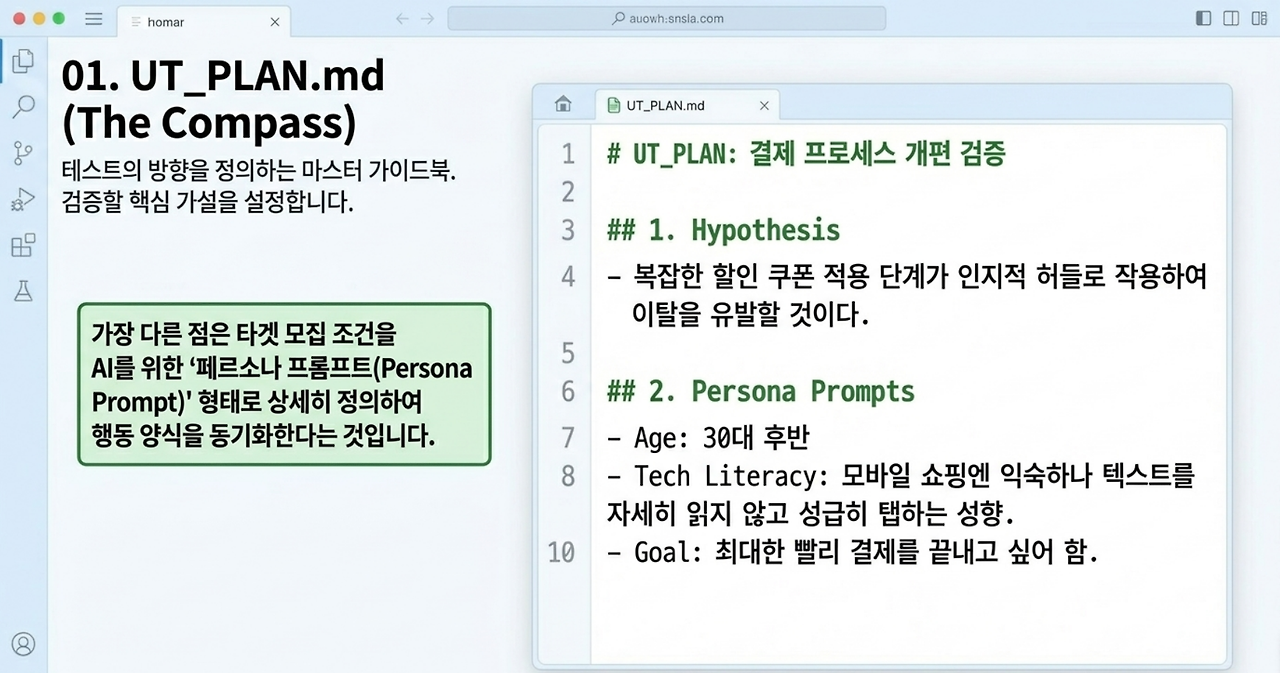 homar
auowh:snsla.com

01. UT_PLAN.md (The Compass)

테스트의 방향을 정의하는 마스터 가이드북.
검증할 핵심 가설을 설정합니다.

가장 다른 점은 타겟 모집 조건을 AI를 위한 '페르소나 프롬프트(Persona Prompt)' 형태로 상세히 정의하여 행동 양식을 동기화한다는 것입니다.

UT_PLAN.md

1 # UT_PLAN: 결제 프로세스 개편 검증
2
3 ## 1. Hypothesis
4 - 복잡한 할인 쿠폰 적용 단계가 인지적 허들로 작용하여 이탈을 유발할 것이다.
5
6 ## 2. Persona Prompts
7 - Age: 30대 후반
8 - Tech Literacy: 모바일 쇼핑엔 익숙하나 텍스트를 자세히 읽지 않고 성급히 탭하는 성향.
10 - Goal: 최대한 빨리 결제를 끝내고 싶어 함.